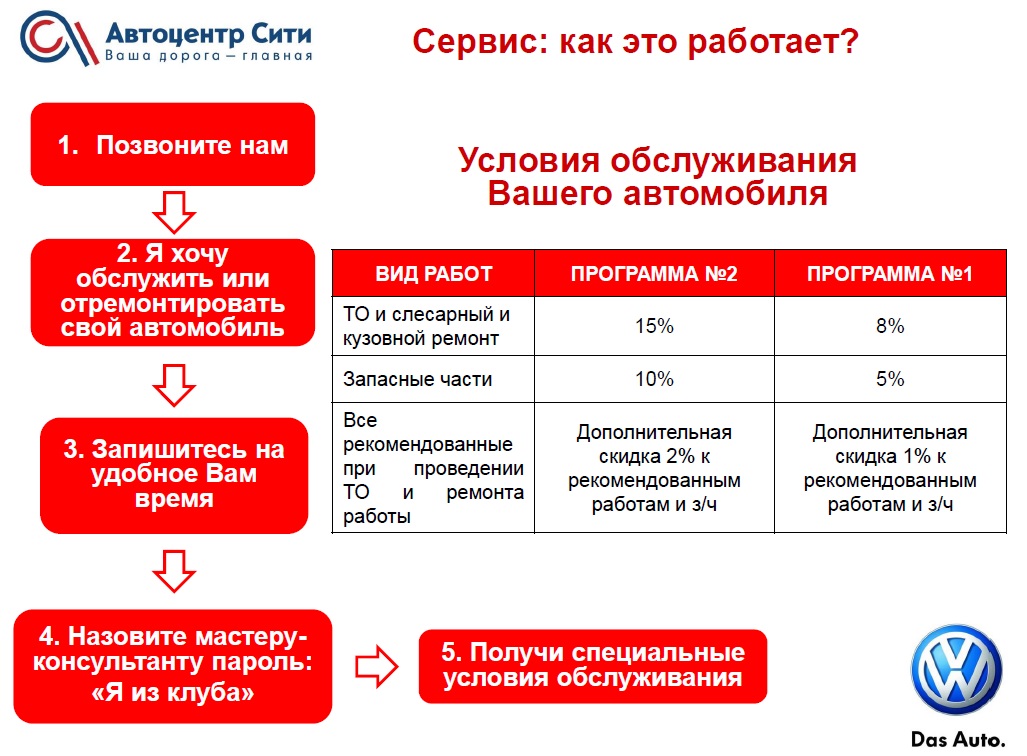 Автоцентр Сити
Ваша дорога – главная

Сервис: как это работает?

1. Позвоните нам

2. Я хочу обслужить или отремонтировать свой автомобиль

3. Запишитесь на удобное Вам время

4. Назовите мастеру-консультанту пароль: «Я из клуба»

5. Получи специальные условия обслуживания

Условия обслуживания Вашего автомобиля

| ВИД РАБОТ | ПРОГРАММА №2 | ПРОГРАММА №1 |
|---|---|---|
| ТО и слесарный и кузовной ремонт | 15% | 8% |
| Запасные части | 10% | 5% |
| Все рекомендованные при проведении ТО и ремонта работы | Дополнительная скидка 2% к рекомендованным работам и з/ч | Дополнительная скидка 1% к рекомендованным работам и з/ч |

Das Auto.